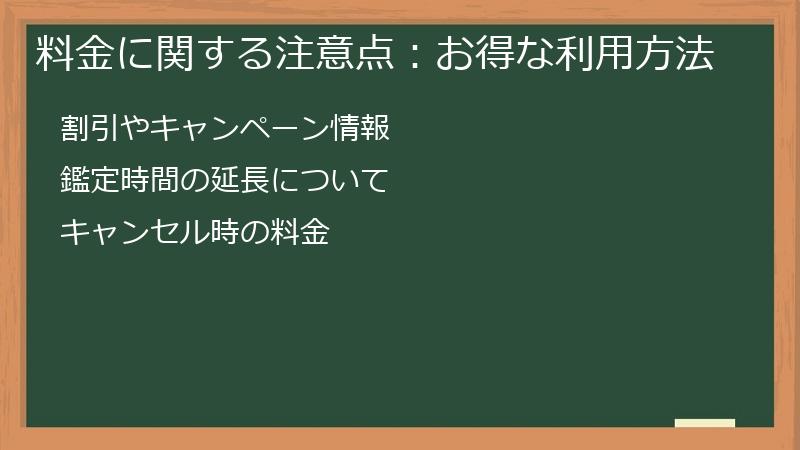 料金に関する注意点：お得な利用方法

割引やキャンペーン情報

鑑定時間の延長について

キャンセル時の料金